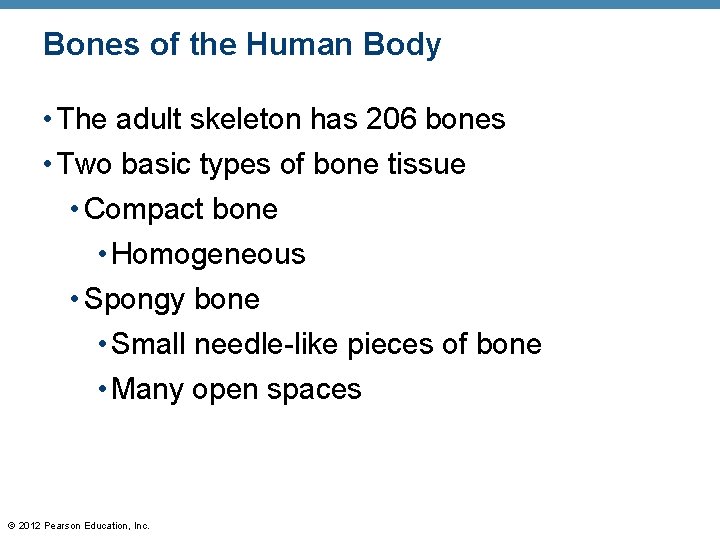 Bones of the Human Body

• The adult skeleton has 206 bones
• Two basic types of bone tissue
  • Compact bone
    • Homogeneous
  • Spongy bone
    • Small needle-like pieces of bone
    • Many open spaces

© 2012 Pearson Education, Inc.